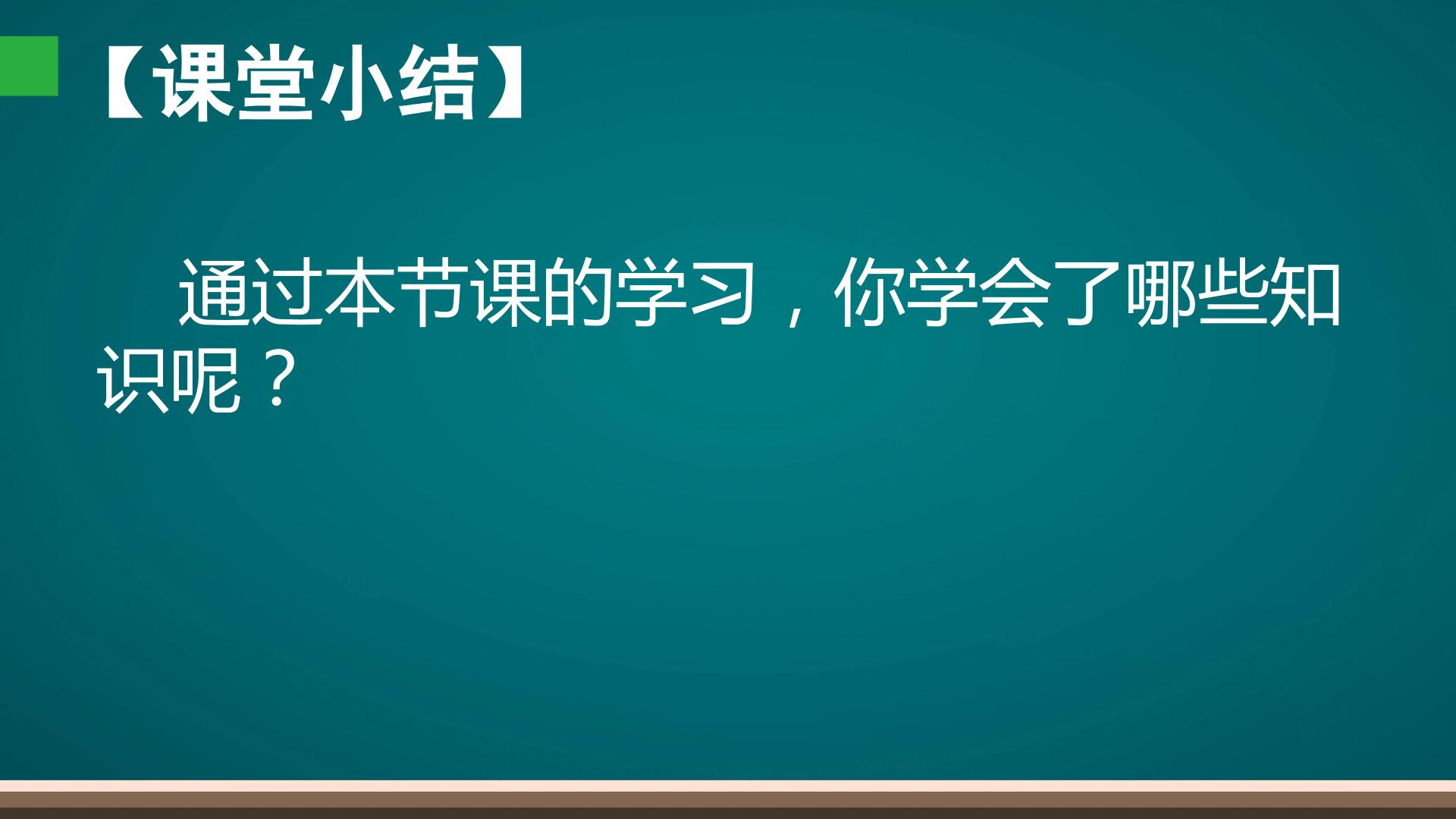 【课堂小结】

通过本节课的学习，你学会了哪些知识呢？